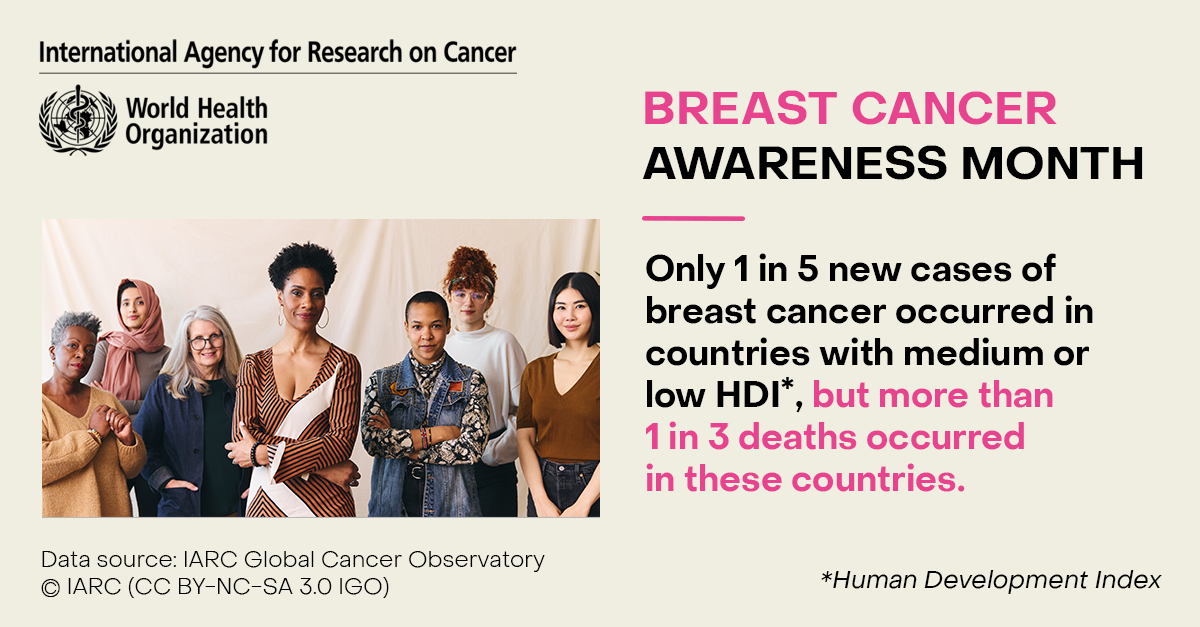 International Agency for Research on Cancer

World Health Organization

BREAST CANCER AWARENESS MONTH

Only 1 in 5 new cases of breast cancer occurred in countries with medium or low HDI*, but more than 1 in 3 deaths occurred in these countries.

Data source: IARC Global Cancer Observatory
© IARC (CC BY-NC-SA 3.0 IGO)

*Human Development Index